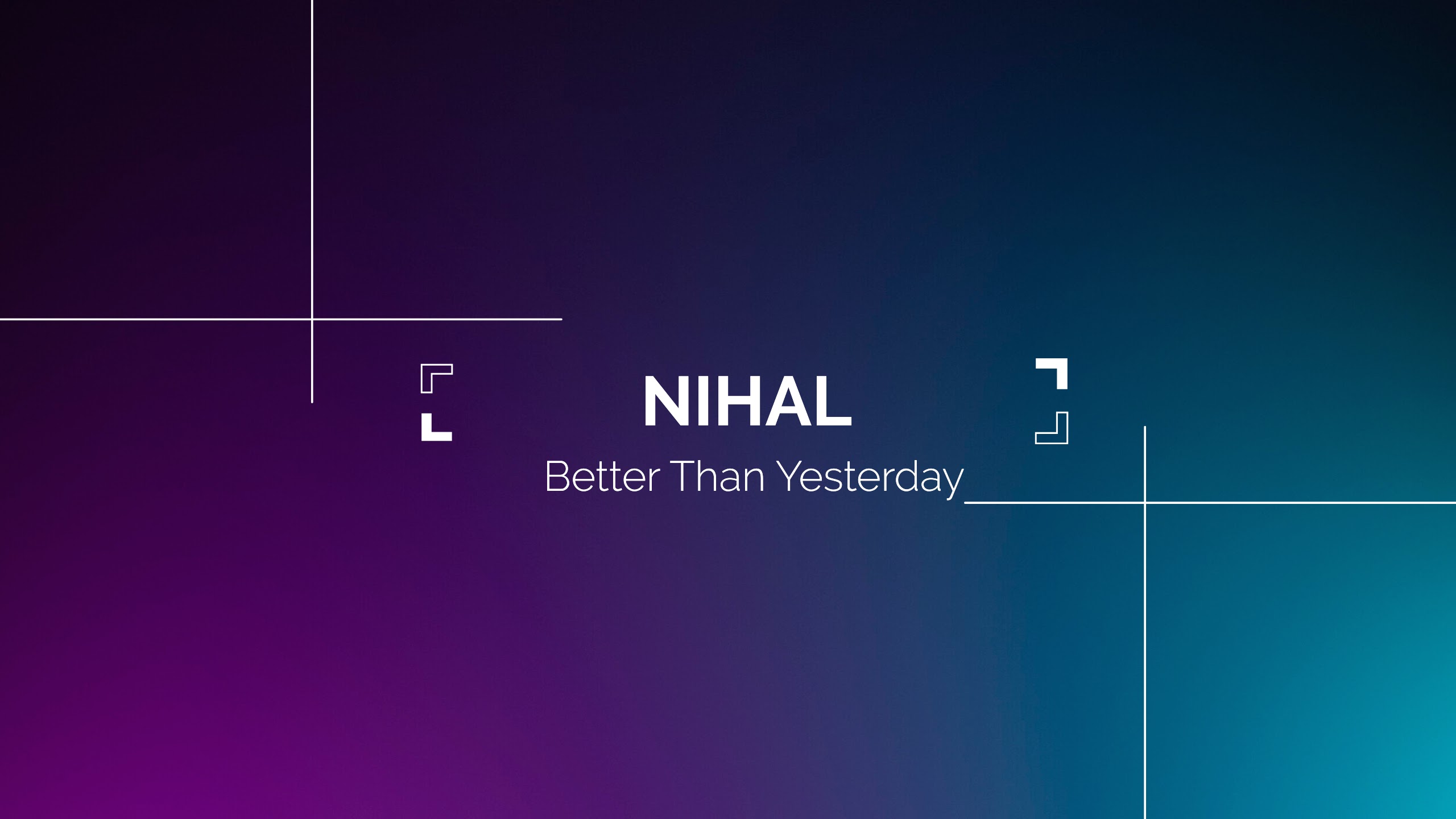 NIHAL

Better Than Yesterday